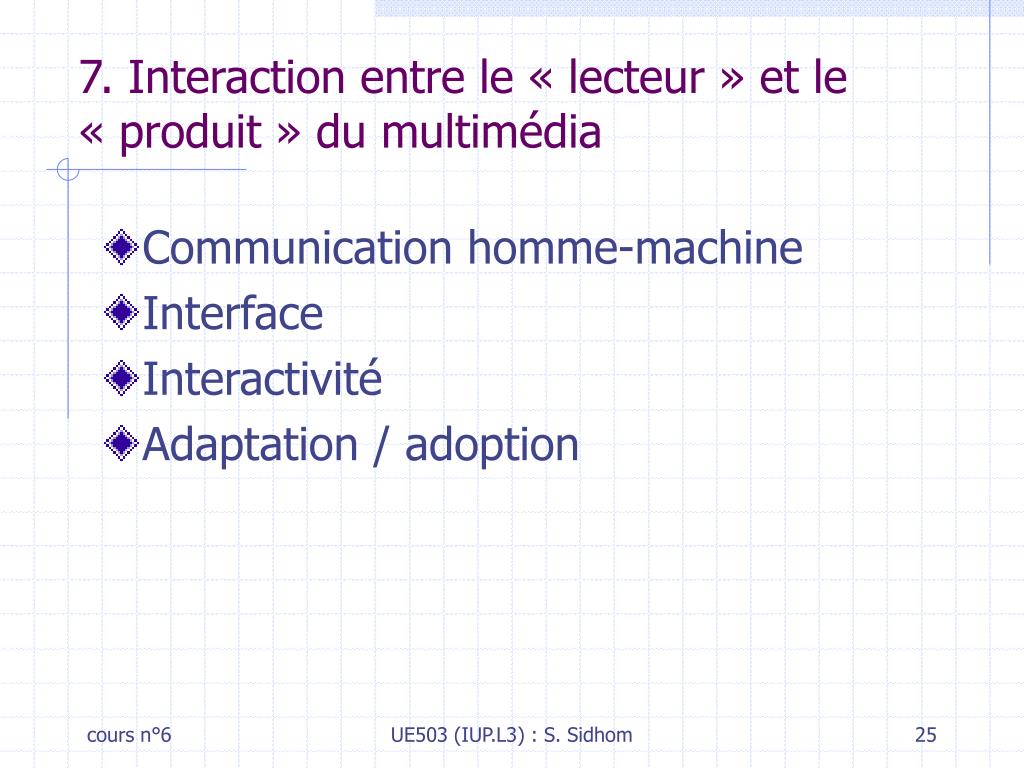 7. Interaction entre le « lecteur » et le « produit » du multimédia

Communication homme-machine
Interface
Interactivité
Adaptation / adoption

cours n°6
UE503 (IUP.L3) : S. Sidhom
25